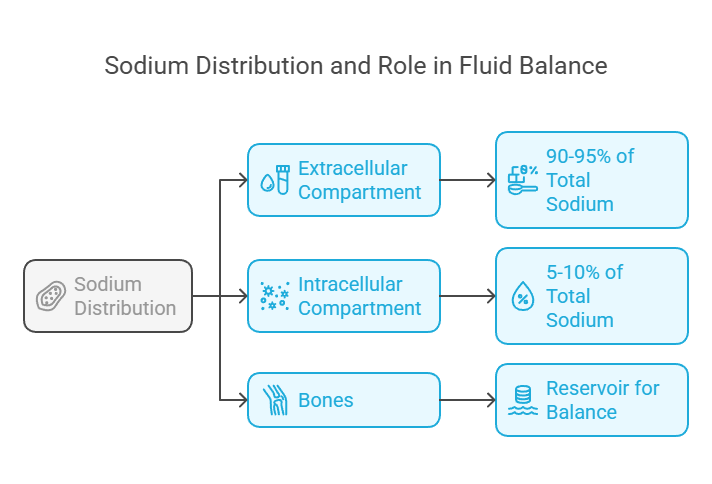 Sodium Distribution and Role in Fluid Balance

Sodium Distribution

Extracellular Compartment

90-95% of Total Sodium

Intracellular Compartment

5-10% of Total Sodium

Bones

Reservoir for Balance